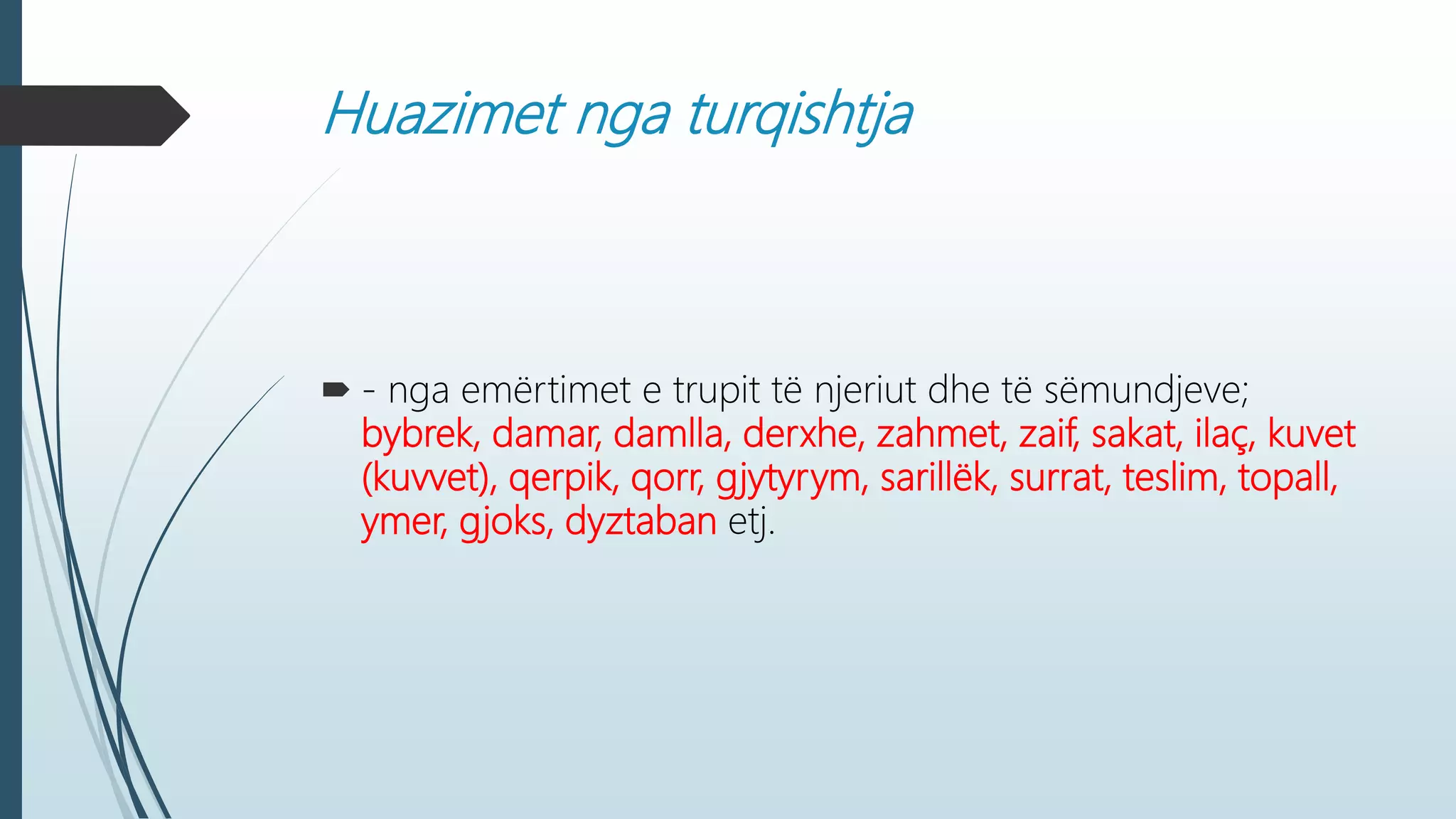 Huazimet nga turqishtja

- nga emërtimet e trupit të njeriut dhe të sëmundjeve; bybrek, damar, damlla, derxhe, zahmet, zaif, sakat, ilaç, kuvet (kuvvet), qerpik, qorr, gjytyrym, sarillëk, surrat, teslim, topall, ymer, gjoks, dyztaban etj.